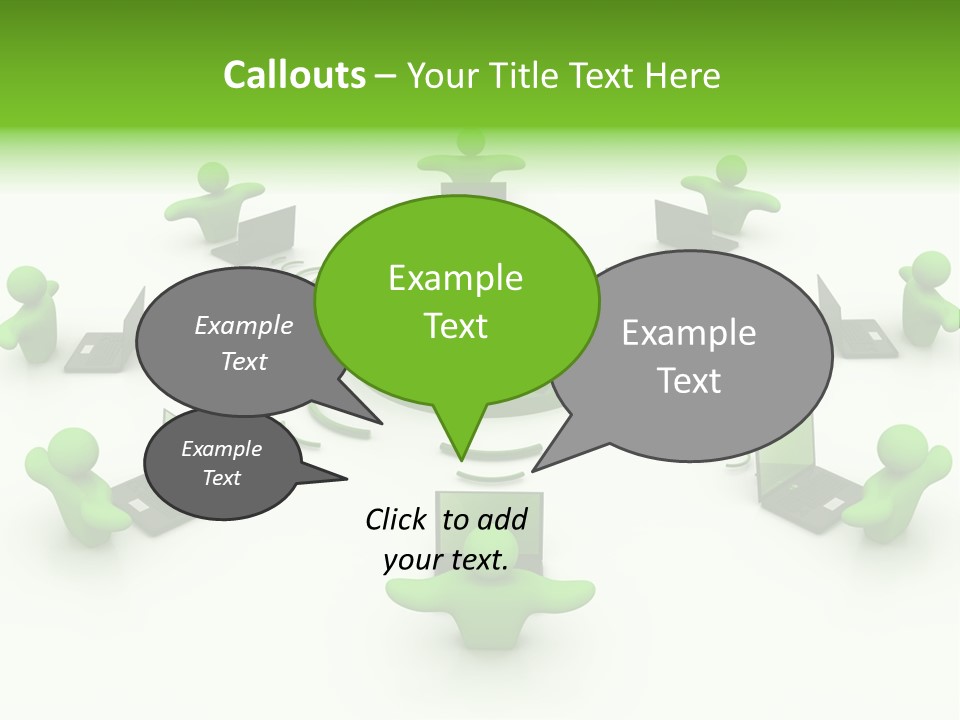 Callouts – Your Title Text Here

Example Text

Example Text

Example Text

Example Text

Click to add your text.